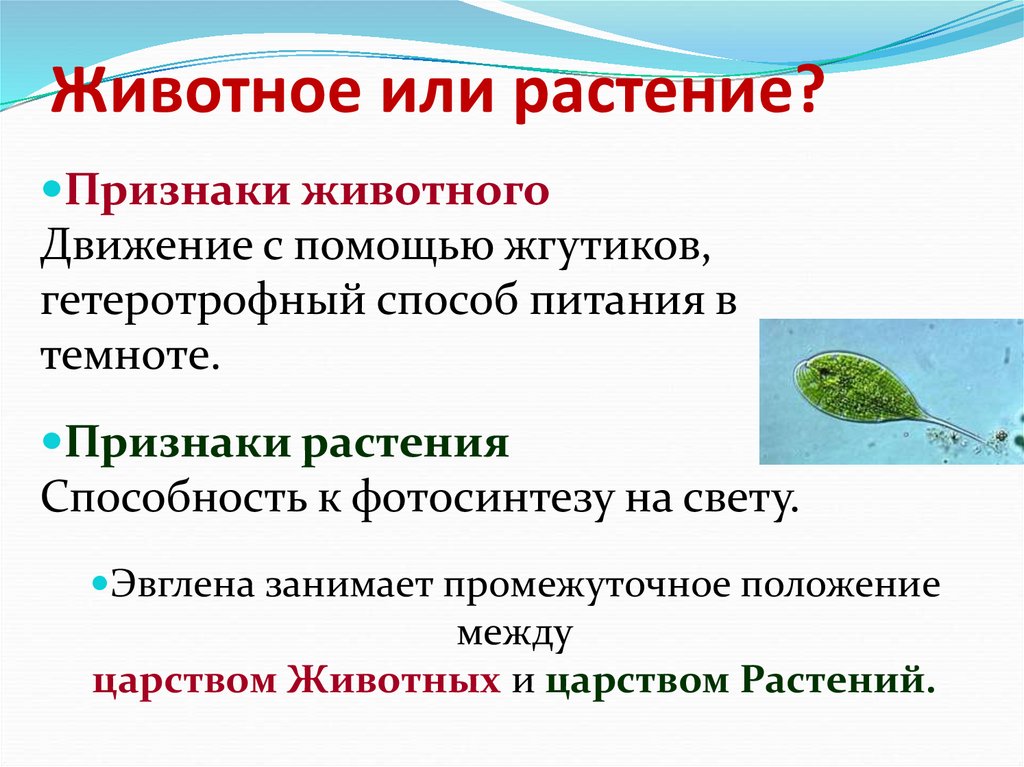 Животное или растение?

Признаки животного
Движение с помощью жгутиков, гетеротрофный способ питания в темноте.

Признаки растения
Способность к фотосинтезу на свету.

Эвглена занимает промежуточное положение между
царством Животных и царством Растений.